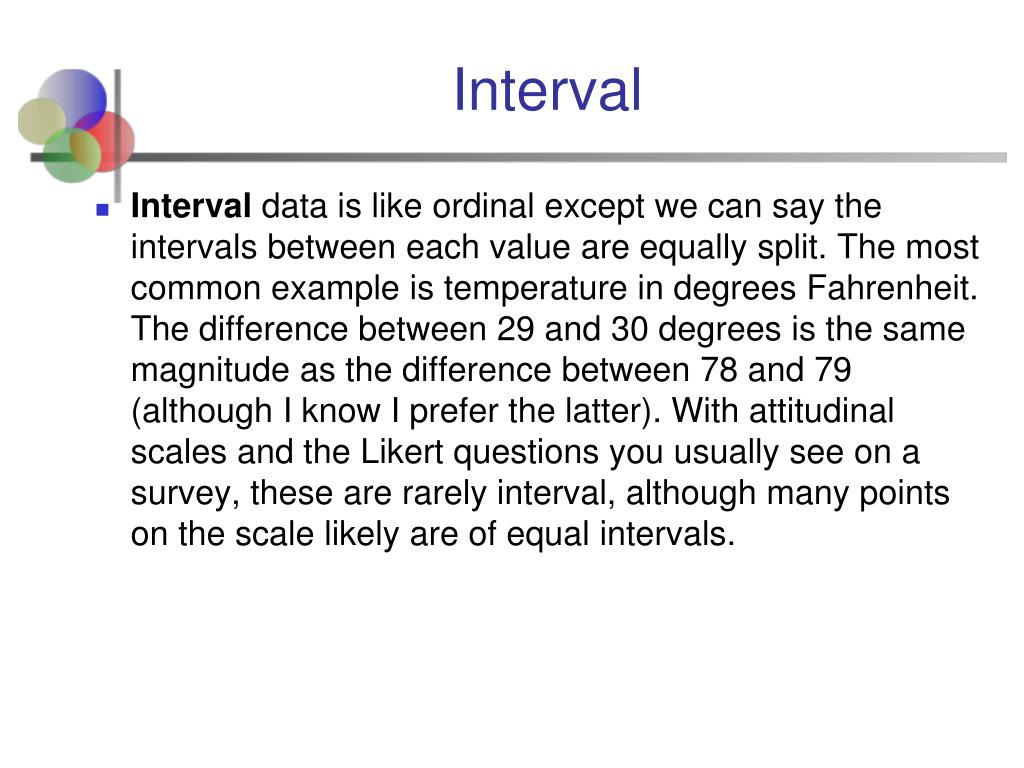 Interval

Interval data is like ordinal except we can say the intervals between each value are equally split. The most common example is temperature in degrees Fahrenheit. The difference between 29 and 30 degrees is the same magnitude as the difference between 78 and 79 (although I know I prefer the latter). With attitudinal scales and the Likert questions you usually see on a survey, these are rarely interval, although many points on the scale likely are of equal intervals.